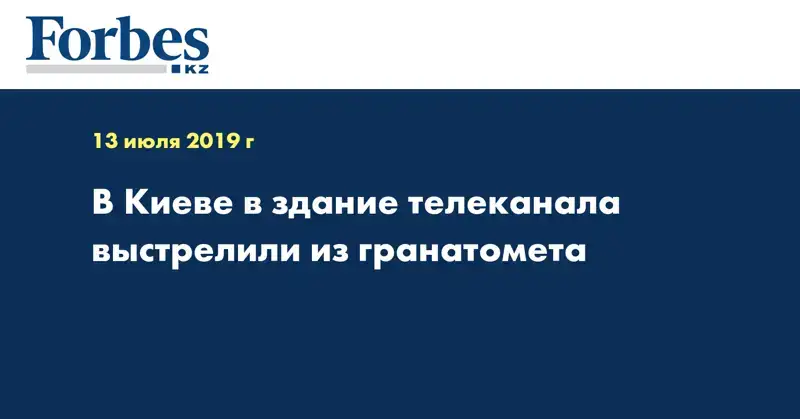 Forbes
KZ

13 июля 2019 г

В Киеве в здание телеканала выстрелили из гранатомета